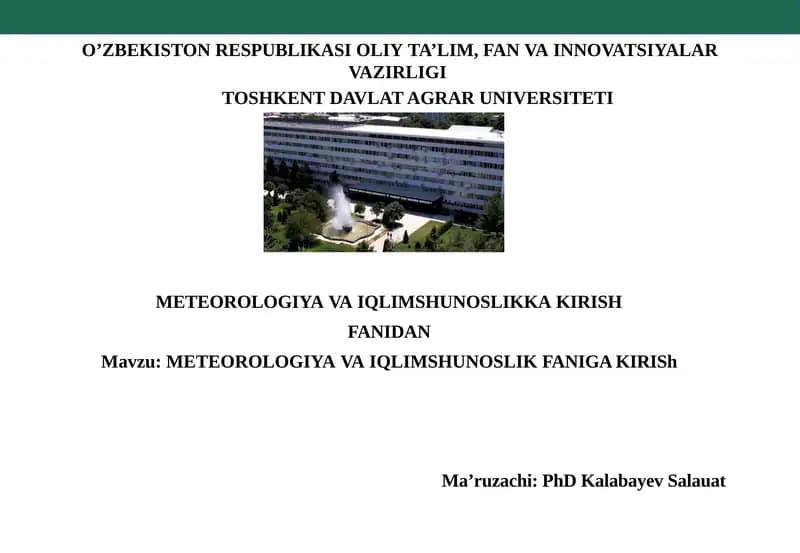 O’ZBEKISTON RESPUBLIKASI OLIY TA’LIM, FAN VA INNOVATSIYALAR VAZIRLIGI
TOSHKENT DAVLAT AGRAR UNIVERSITETI

METEOROLOGIYA VA IQLIMSHUNOSLIKKA KIRISH
FANIDAN
Mavzu: METEOROLOGIYA VA IQLIMSHUNOSLIK FANIGA KIRISh

Ma’ruzachi: PhD Kalabayev Salauat